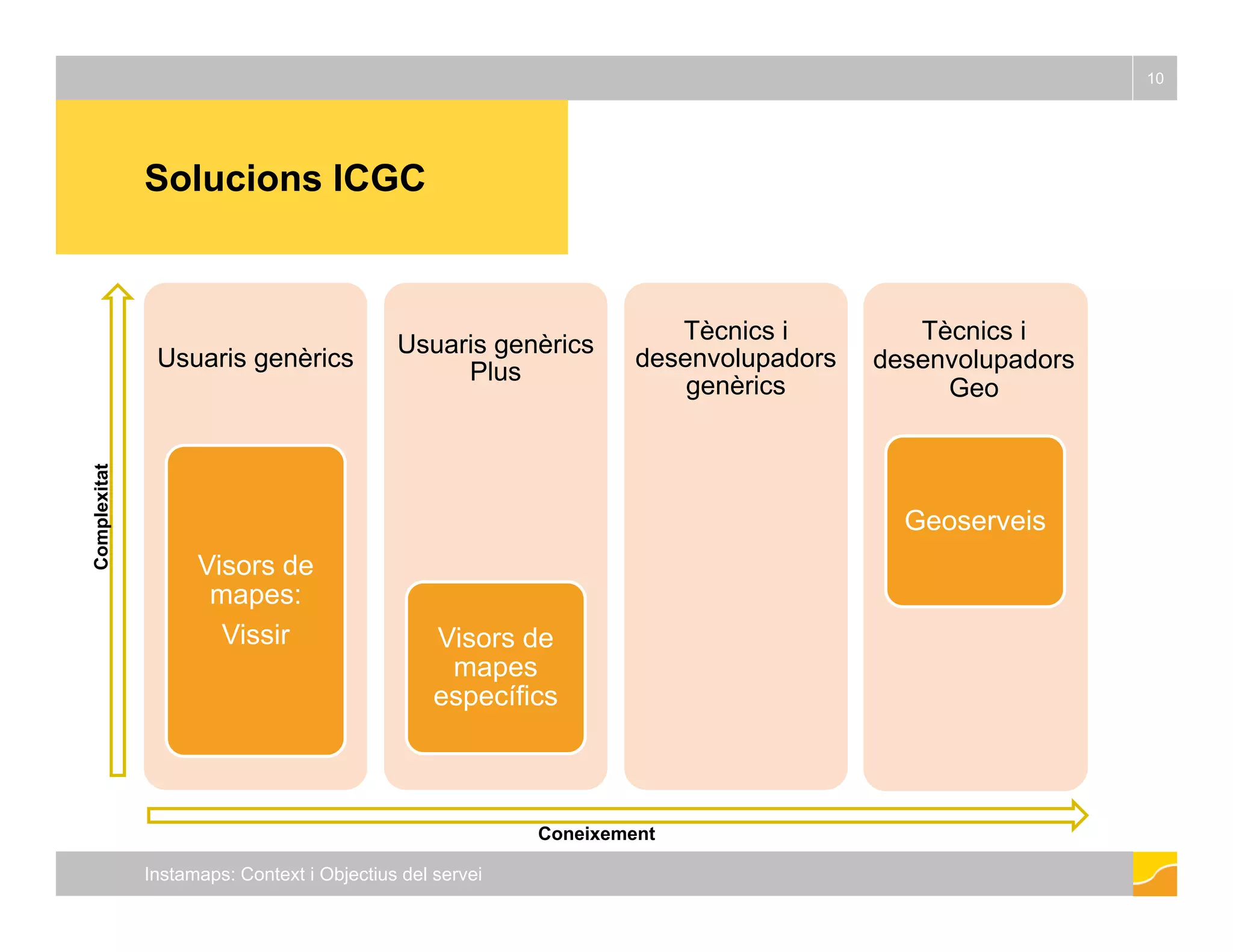 10

Solucions ICGC

Complexitat

Usuaris genèrics

Visors de mapes:

Vissir

Usuaris genèrics Plus

Visors de mapes específics

Tècnics i desenvolupadors genèrics

Tècnics i desenvolupadors Geo

Geoserveis

Coneixement

Instamaps: Context i Objectius del servei